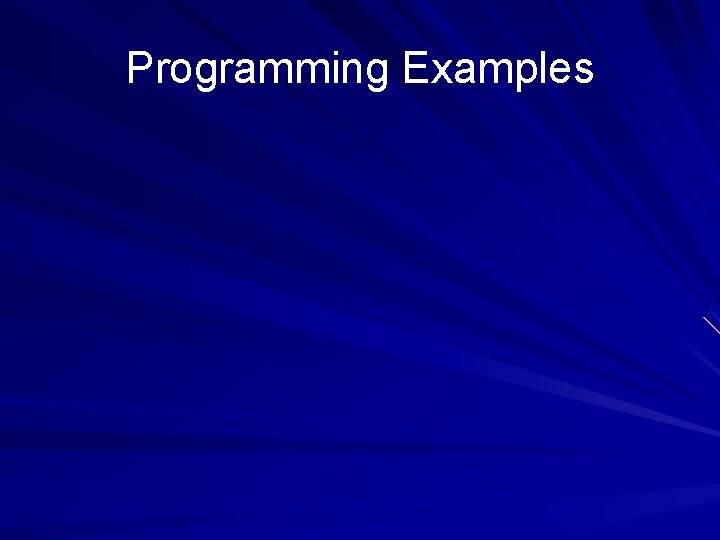 Programming Examples